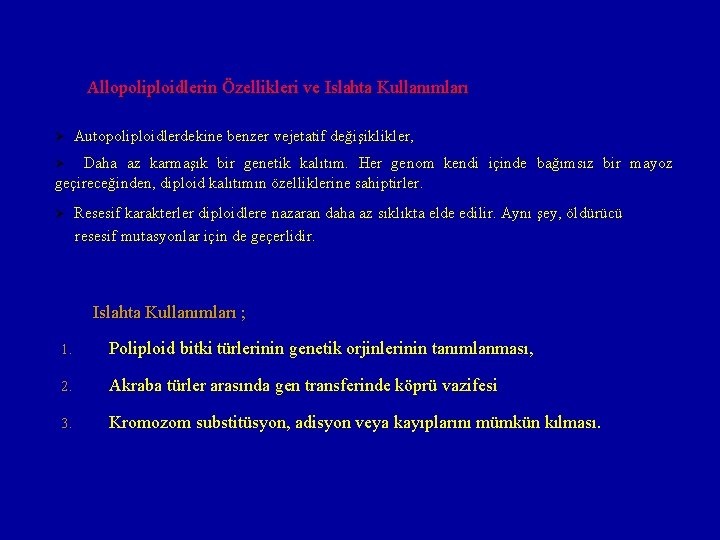 Allopoliploidlerin Özellikleri ve Islahta Kullanımları

➤ Autopoliploidlerdekine benzer vejetatif değişiklikler,

➤ Daha az karmaşık bir genetik kalıtım. Her genom kendi içinde bağımsız bir mayoz geçireceğinden, diploid kalıtımın özelliklerine sahiptirler.

➤ Resesif karakterler diploidlere nazaran daha az sıklıkta elde edilir. Aynı şey, öldürücü resesif mutasyonlar için de geçerlidir.

Islahta Kullanımları ;

1. Poliploid bitki türlerinin genetik orjinlerinin tanımlanması,

2. Akraba türler arasında gen transferinde köprü vazifesi

3. Kromozom substitüsyon, adisyon veya kayıplarını mümkün kılması.